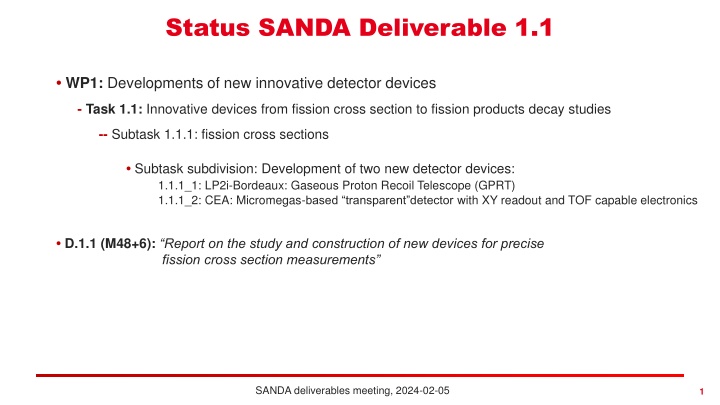 Status SANDA Deliverable 1.1

• WP1: Developments of new innovative detector devices

- Task 1.1: Innovative devices from fission cross section to fission products decay studies

-- Subtask 1.1.1: fission cross sections

• Subtask subdivision: Development of two new detector devices:
1.1.1_1: LP2i-Bordeaux: Gaseous Proton Recoil Telescope (GPRT)
1.1.1_2: CEA: Micromegas-based “transparent”detector with XY readout and TOF capable electronics

• D.1.1 (M48+6): “Report on the study and construction of new devices for precise fission cross section measurements”

SANDA deliverables meeting, 2024-02-05

1